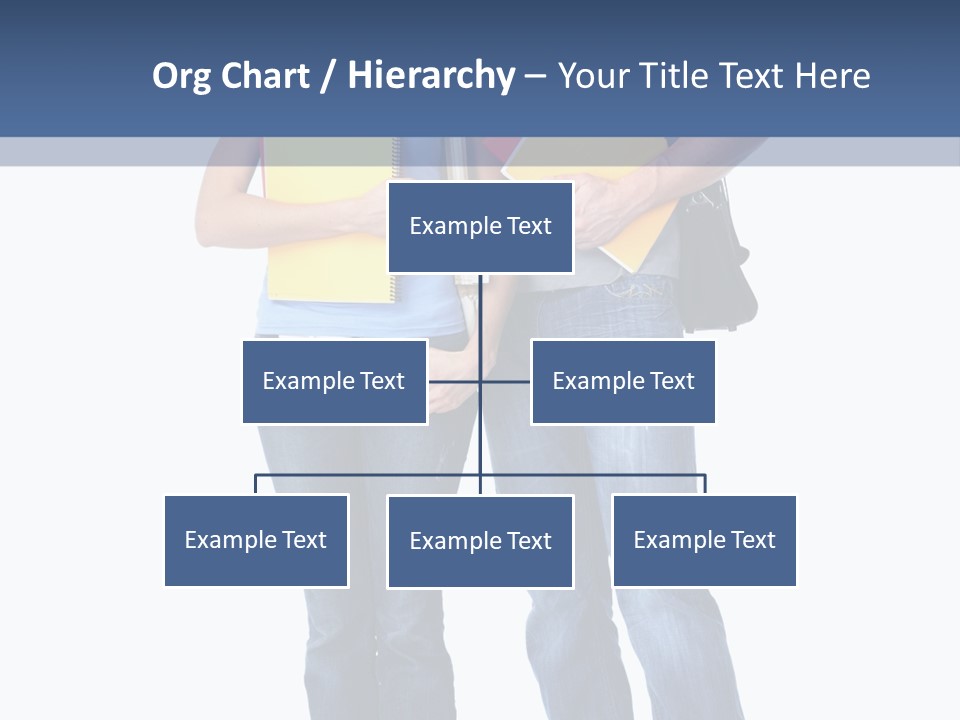 Org Chart / Hierarchy – Your Title Text Here

Example Text

Example Text

Example Text

Example Text

Example Text

Example Text